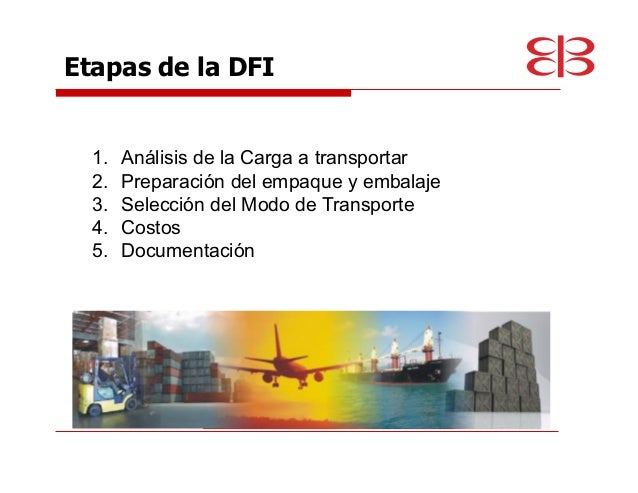 Etapas de la DFI

1. Análisis de la Carga a transportar
2. Preparación del empaque y embalaje
3. Selección del Modo de Transporte
4. Costos
5. Documentación